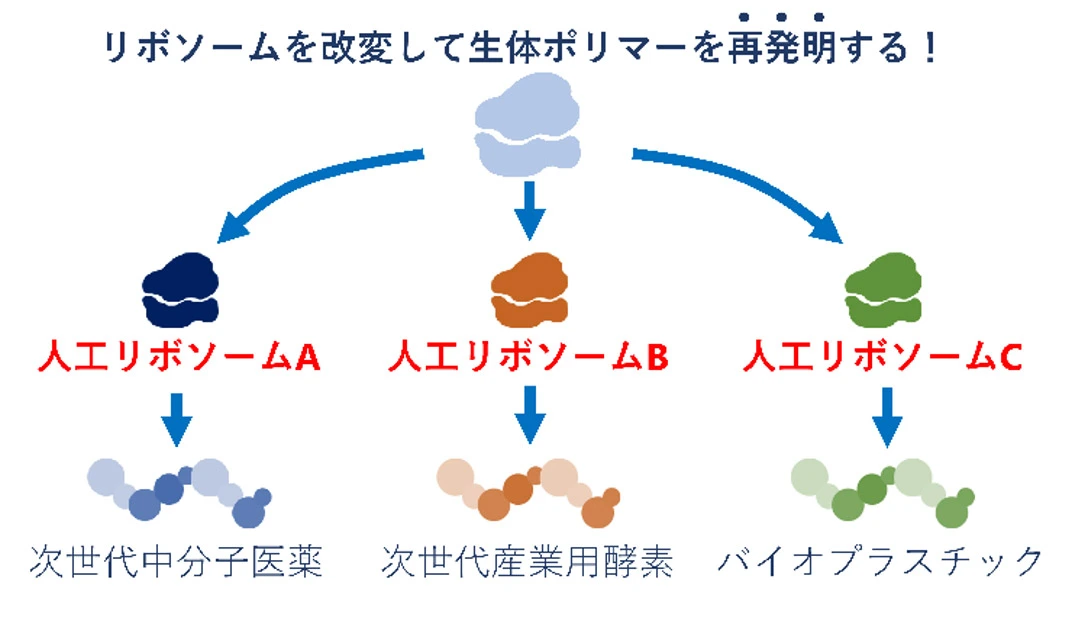 リボソームを改変して生体ポリマーを再発明する！

人工リボソームA

人工リボソームB

人工リボソームC

次世代中分子医薬

次世代産業用酵素

バイオプラスチック